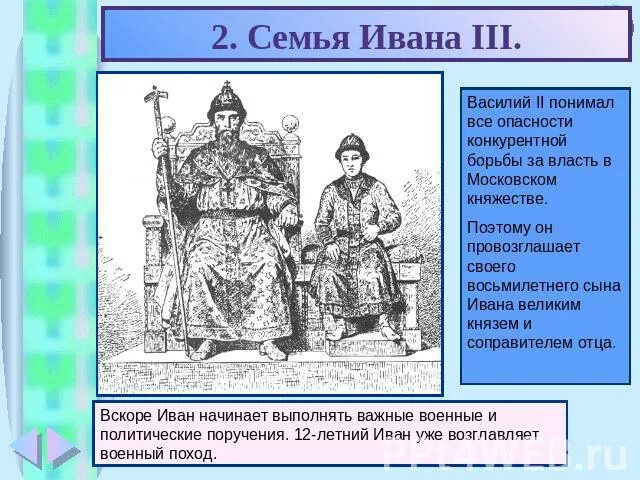 2. Семья Ивана III.

Василий II понимал все опасности конкурентной борьбы за власть в Московском княжестве.

Поэтому он провозглашает своего восьмилетнего сына Ивана великим князем и соправителем отца.

Вскоре Иван начинает выполнять важные военные и политические поручения. 12-летний Иван уже возглавляет военный поход.

PPt4WEB.ru